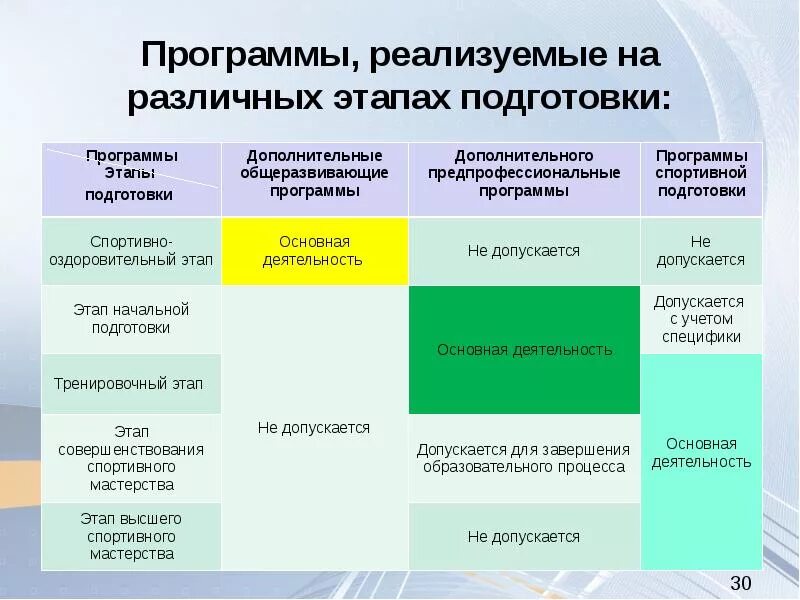 Программы, реализуемые на различных этапах подготовки:

| Программы Этапы подготовки | Дополнительные общеразвивающие программы | Дополнительного предпрофессиональные программы | Программы спортивной подготовки |
|---|---|---|---|
| Спортивно-оздоровительный этап | Основная деятельность | Не допускается | Не допускается |
| Этап начальной подготовки | Не допускается | Основная деятельность | Допускается с учетом специфики |
| Тренировочный этап | Не допускается | Основная деятельность | Основная деятельность |
| Этап совершенствования спортивного мастерства | Не допускается | Допускается для завершения образовательного процесса | Основная деятельность |
| Этап высшего спортивного мастерства | Не допускается | Не допускается | Основная деятельность |

30